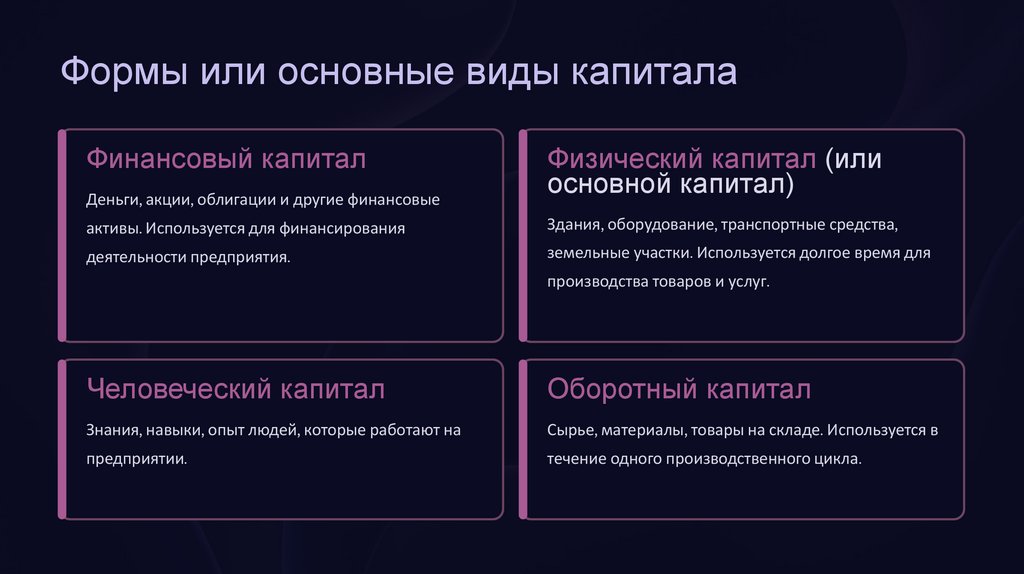 Формы или основные виды капитала

Финансовый капитал

Деньги, акции, облигации и другие финансовые активы. Используется для финансирования деятельности предприятия.

Физический капитал (или основной капитал)

Здания, оборудование, транспортные средства, земельные участки. Используется долгое время для производства товаров и услуг.

Человеческий капитал

Знания, навыки, опыт людей, которые работают на предприятии.

Оборотный капитал

Сырье, материалы, товары на складе. Используется в течение одного производственного цикла.